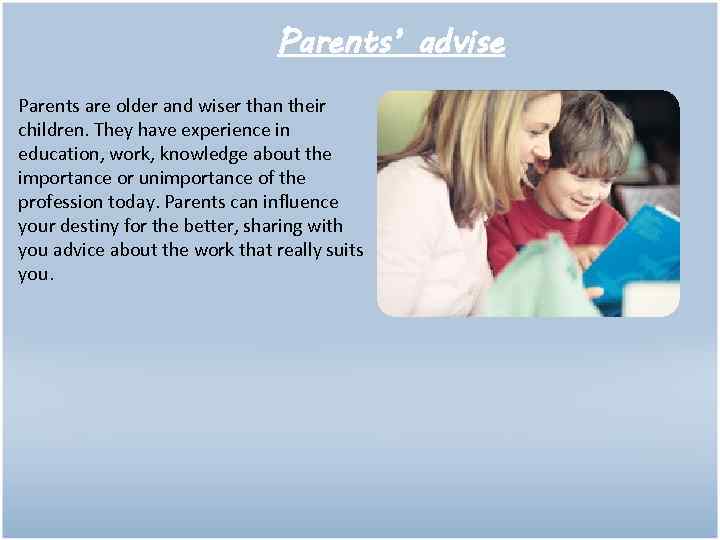 Parents' advise

Parents are older and wiser than their children. They have experience in education, work, knowledge about the importance or unimportance of the profession today. Parents can influence your destiny for the better, sharing with you advice about the work that really suits you.